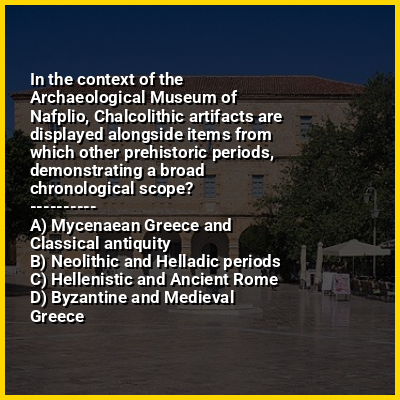 In the context of the Archaeological Museum of Nafplio, Chalcolithic artifacts are displayed alongside items from which other prehistoric periods, demonstrating a broad chronological scope?
----------
A) Mycenaean Greece and Classical antiquity
B) Neolithic and Helladic periods
C) Hellenistic and Ancient Rome
D) Byzantine and Medieval Greece